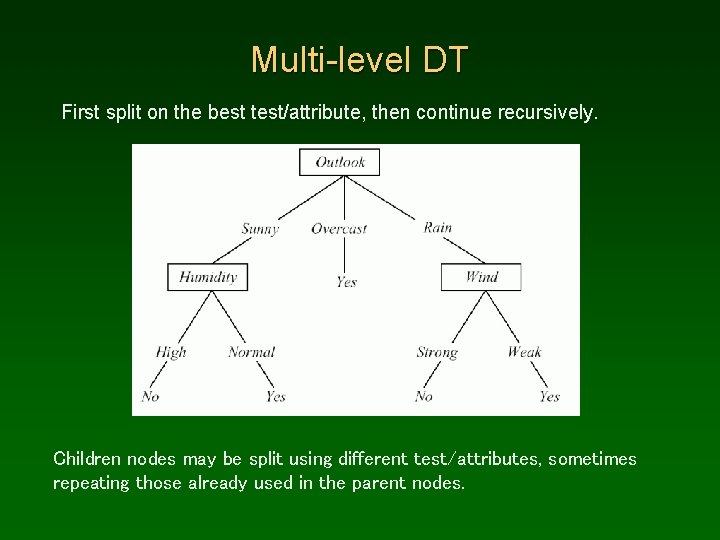 Multi-level DT

First split on the best test/attribute, then continue recursively.

Outlook

Sunny Overcast Rain

Humidity Yes Wind

High Normal Strong Weak

No Yes No Yes

Children nodes may be split using different test/attributes, sometimes repeating those already used in the parent nodes.